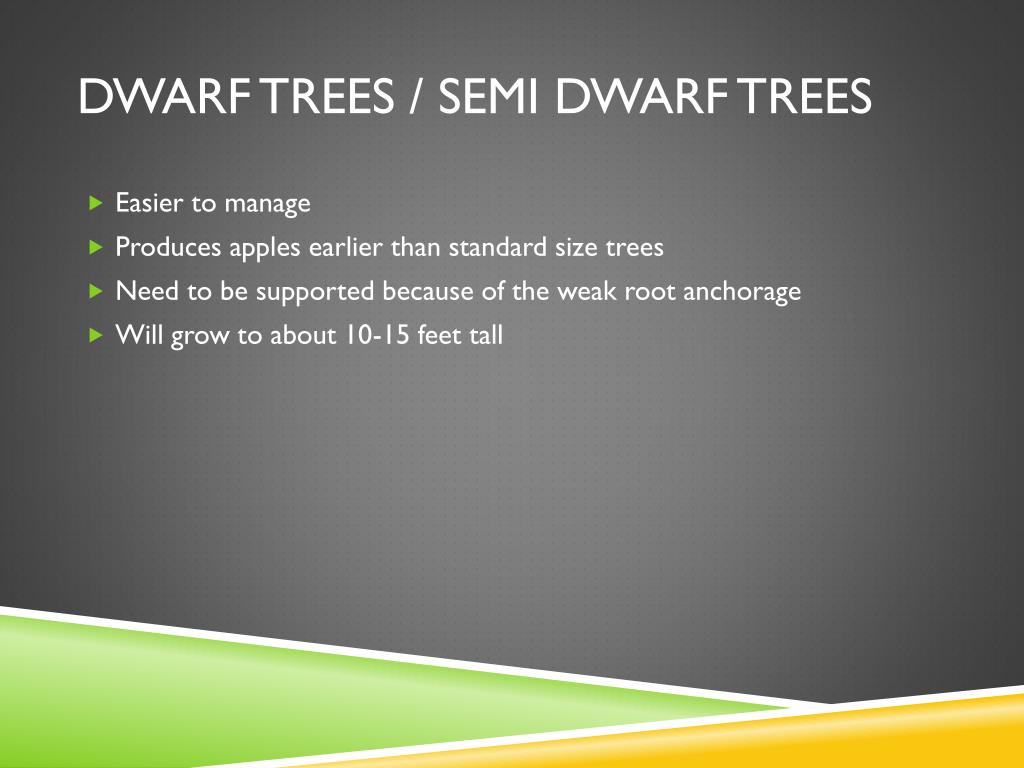 DWARF TREES / SEMI DWARF TREES

Easier to manage

Produces apples earlier than standard size trees

Need to be supported because of the weak root anchorage

Will grow to about 10-15 feet tall